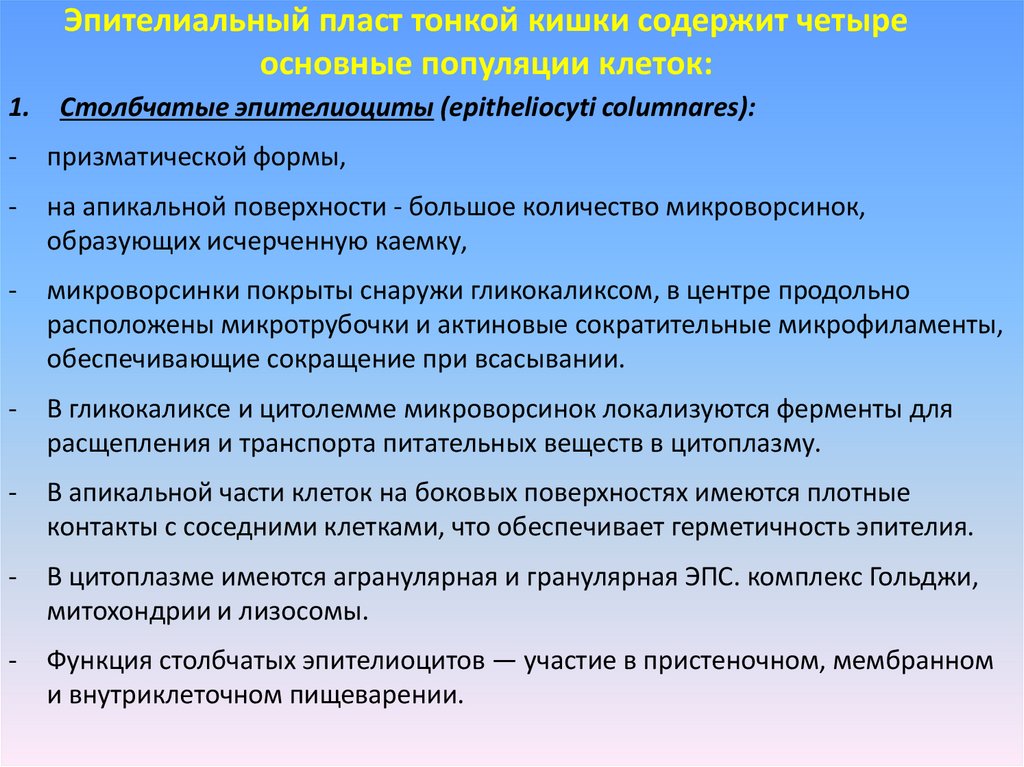 Эпителиальный пласт тонкой кишки содержит четыре основные популяции клеток:

1. Столбчатые эпителиоциты (epitheliocyti columnares):

- призматической формы,

- на апикальной поверхности - большое количество микроворсинок, образующих исчерченную каемку,

- микроворсинки покрыты снаружи гликокаликсом, в центре продольно расположены микротрубочки и актиновые сократительные микрофиламенты, обеспечивающие сокращение при всасывании.

- В гликокаликсе и цитолемме микроворсинок локализуются ферменты для расщепления и транспорта питательных веществ в цитоплазму.

- В апикальной части клеток на боковых поверхностях имеются плотные контакты с соседними клетками, что обеспечивает герметичность эпителия.

- В цитоплазме имеются агранулярная и гранулярная ЭПС. комплекс Гольджи, митохондрии и лизосомы.

- Функция столбчатых эпителиоцитов — участие в пристеночном, мембранном и внутриклеточном пищеварении.